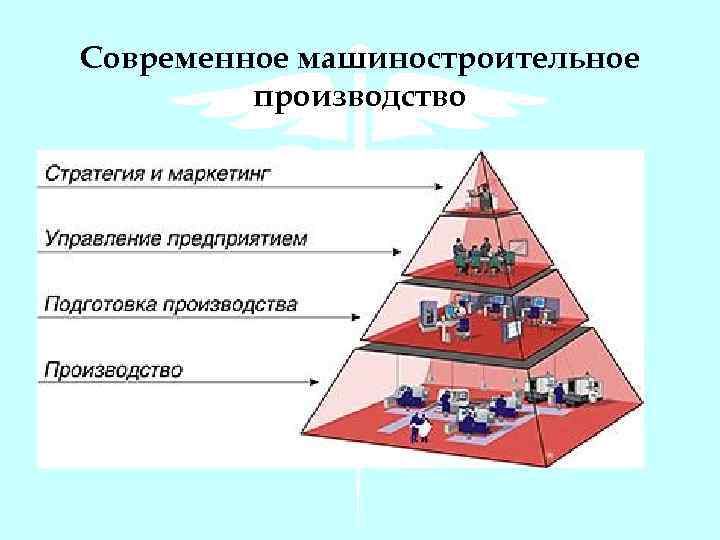 Современное машиностроительное производство

Стратегия и маркетинг

Управление предприятием

Подготовка производства

Производство